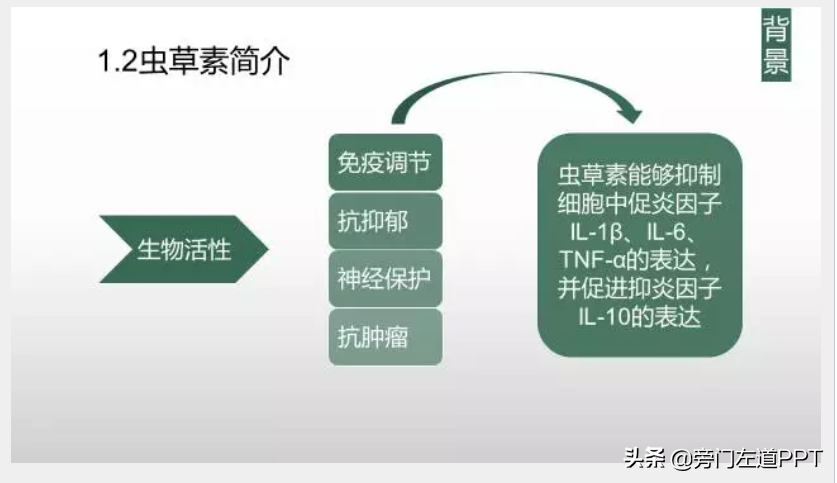 1.2虫草素简介

背景

生物活性

免疫调节

抗抑郁

神经保护

抗肿瘤

虫草素能够抑制细胞中促炎因子IL-1β、IL-6、TNF-α的表达，并促进抑炎因子IL-10的表达

头条 @旁门左道PPT